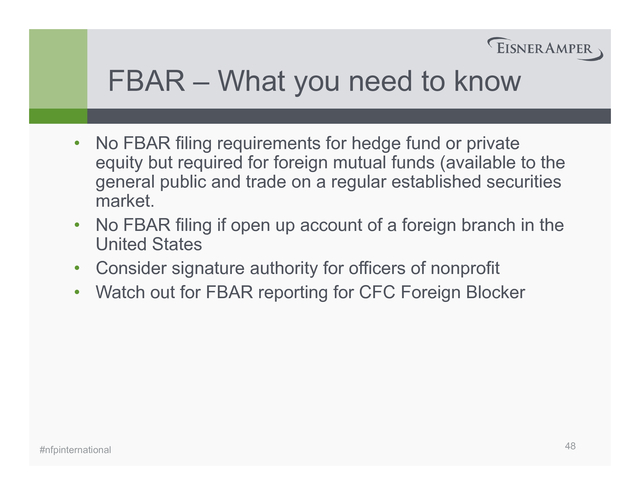 EISNERAMPER

FBAR – What you need to know

• No FBAR filing requirements for hedge fund or private equity but required for foreign mutual funds (available to the general public and trade on a regular established securities market.
• No FBAR filing if open up account of a foreign branch in the United States
• Consider signature authority for officers of nonprofit
• Watch out for FBAR reporting for CFC Foreign Blocker

#nfpinternational

48